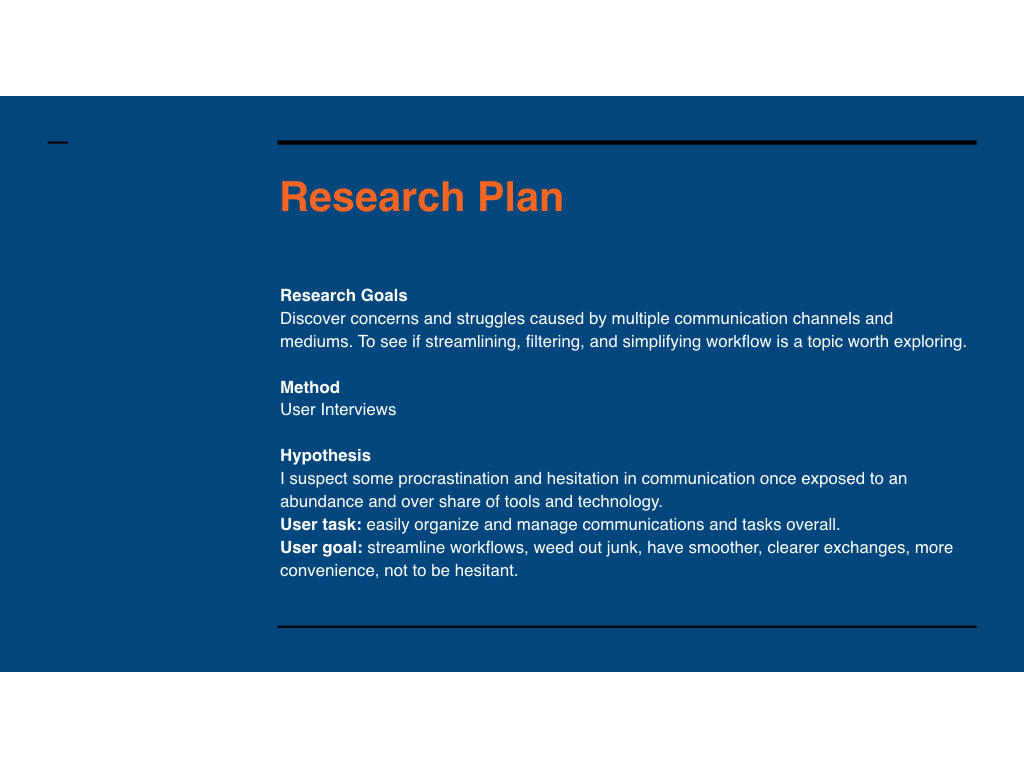 Research Plan

Research Goals
Discover concerns and struggles caused by multiple communication channels and mediums. To see if streamlining, filtering, and simplifying workflow is a topic worth exploring.

Method
User Interviews

Hypothesis
I suspect some procrastination and hesitation in communication once exposed to an abundance and over share of tools and technology.
User task: easily organize and manage communications and tasks overall.
User goal: streamline workflows, weed out junk, have smoother, clearer exchanges, more convenience, not to be hesitant.